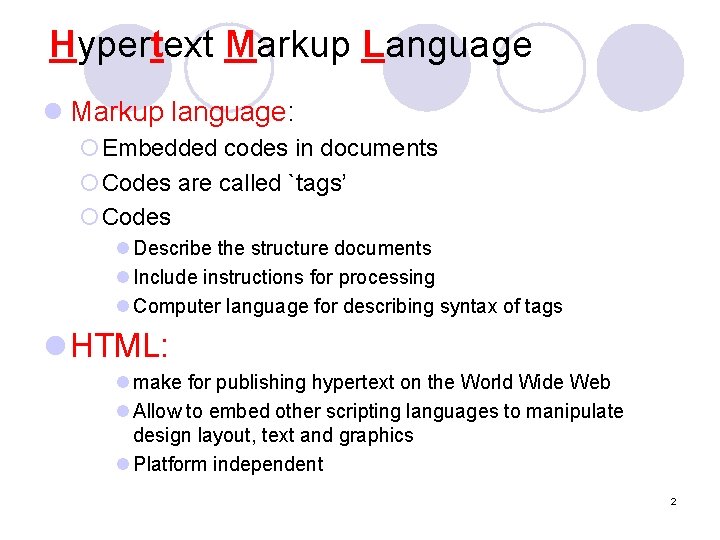 Hypertext Markup Language

Markup language:

Embedded codes in documents

Codes are called `tags'

Codes

Describe the structure documents

Include instructions for processing

Computer language for describing syntax of tags

HTML:

make for publishing hypertext on the World Wide Web

Allow to embed other scripting languages to manipulate design layout, text and graphics

Platform independent

2